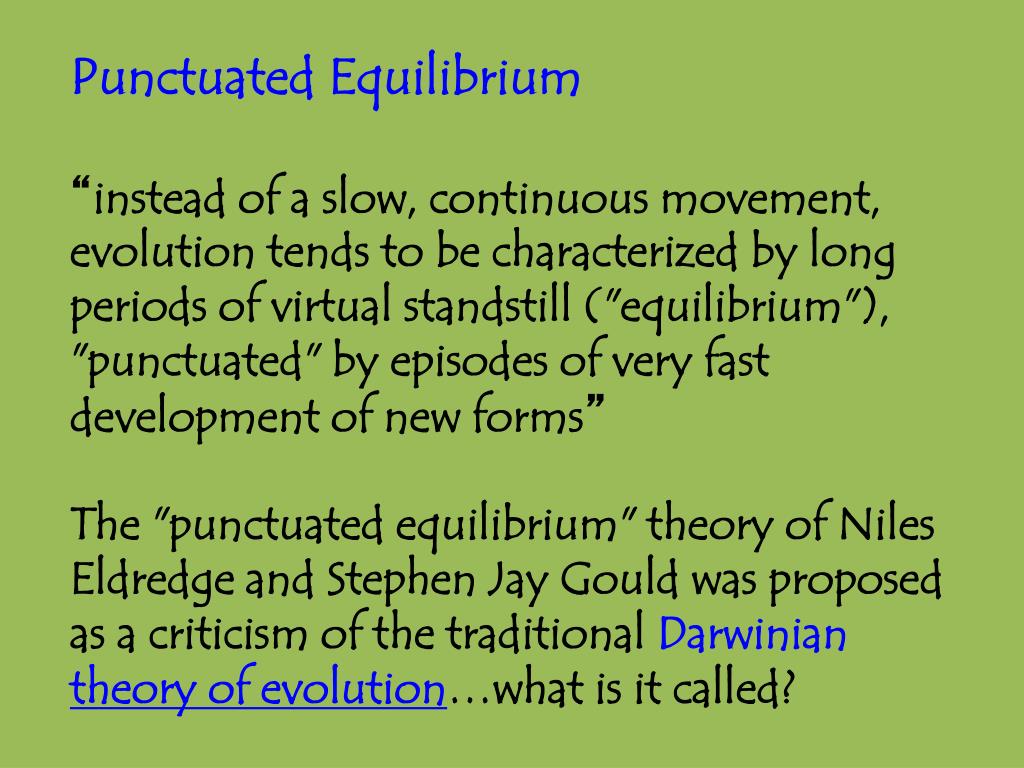 Punctuated Equilibrium

“instead of a slow, continuous movement, evolution tends to be characterized by long periods of virtual standstill ("equilibrium"), "punctuated" by episodes of very fast development of new forms”

The "punctuated equilibrium" theory of Niles Eldredge and Stephen Jay Gould was proposed as a criticism of the traditional Darwinian theory of evolution…what is it called?